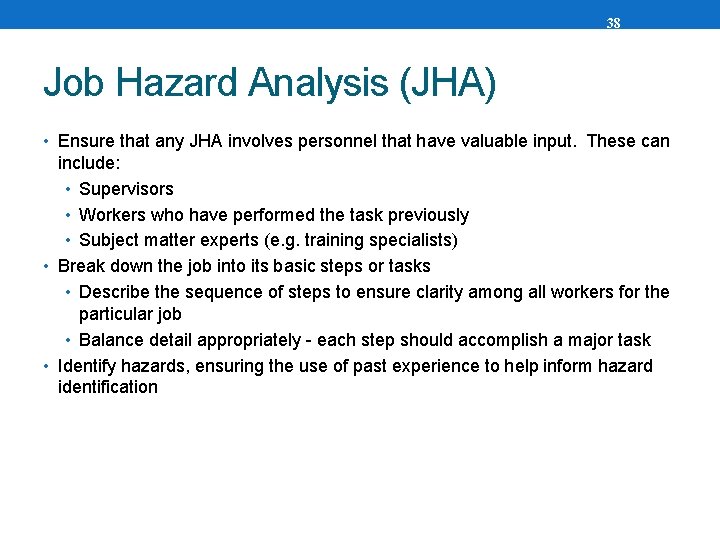 38

Job Hazard Analysis (JHA)

• Ensure that any JHA involves personnel that have valuable input. These can include:
  • Supervisors
  • Workers who have performed the task previously
  • Subject matter experts (e.g. training specialists)
• Break down the job into its basic steps or tasks
  • Describe the sequence of steps to ensure clarity among all workers for the particular job
  • Balance detail appropriately - each step should accomplish a major task
• Identify hazards, ensuring the use of past experience to help inform hazard identification